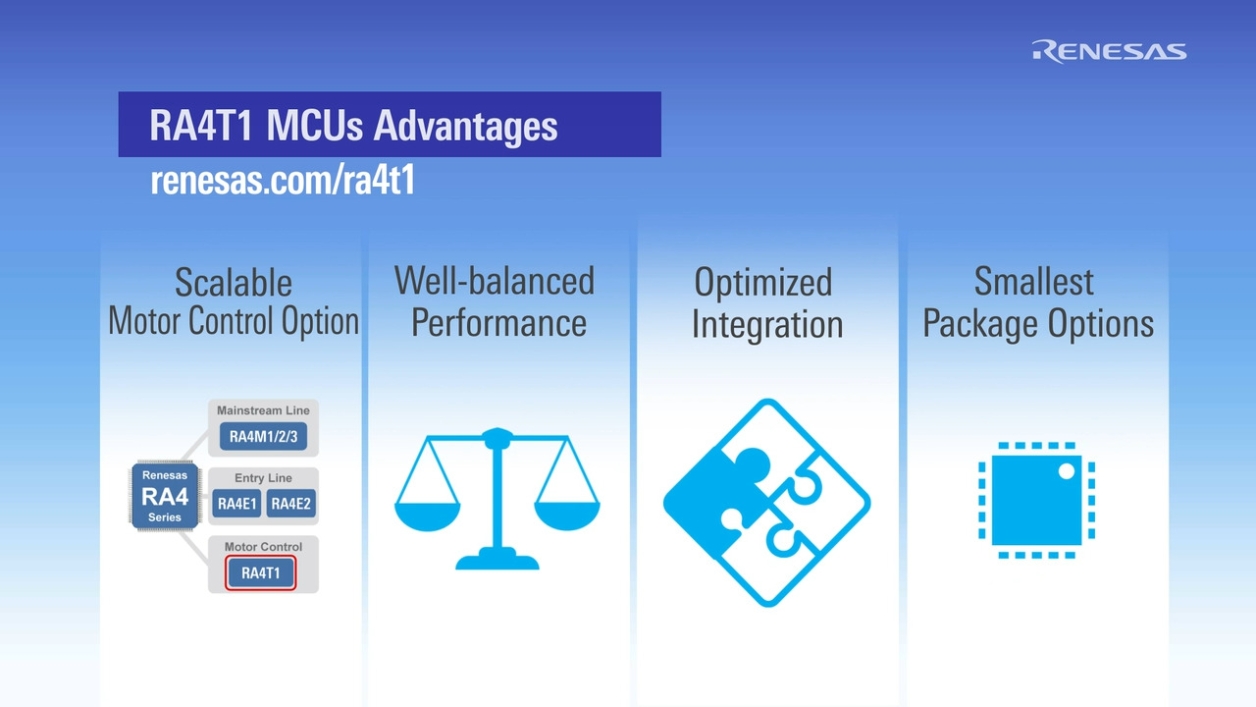 RENESAS

RA4T1 MCUs Advantages

renesas.com/ra4t1

Scalable Motor Control Option

Renesas RA4 Series

Mainstream Line

RA4M1/2/3

Entry Line

RA4E1 RA4E2

Motor Control

RA4T1

Well-balanced Performance

Optimized Integration

Smallest Package Options